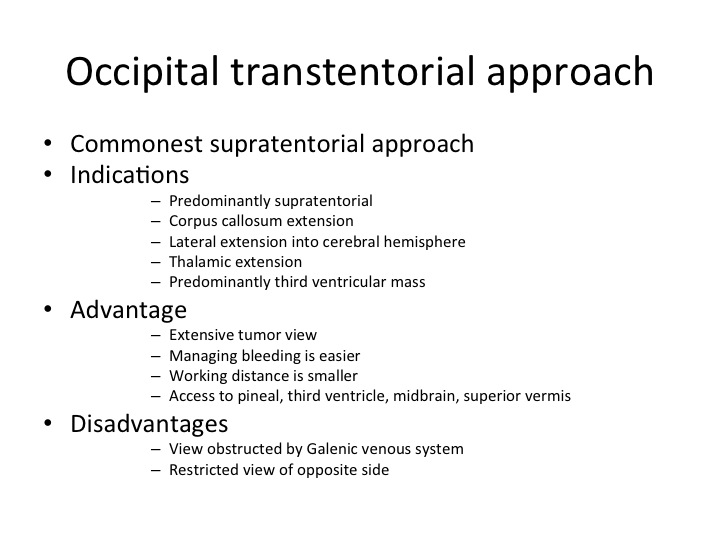 Occipital transtentorial approach

• Commonest supratentorial approach
• Indications
– Predominantly supratentorial
– Corpus callosum extension
– Lateral extension into cerebral hemisphere
– Thalamic extension
– Predominantly third ventricular mass
• Advantage
– Extensive tumor view
– Managing bleeding is easier
– Working distance is smaller
– Access to pineal, third ventricle, midbrain, superior vermis
• Disadvantages
– View obstructed by Galenic venous system
– Restricted view of opposite side